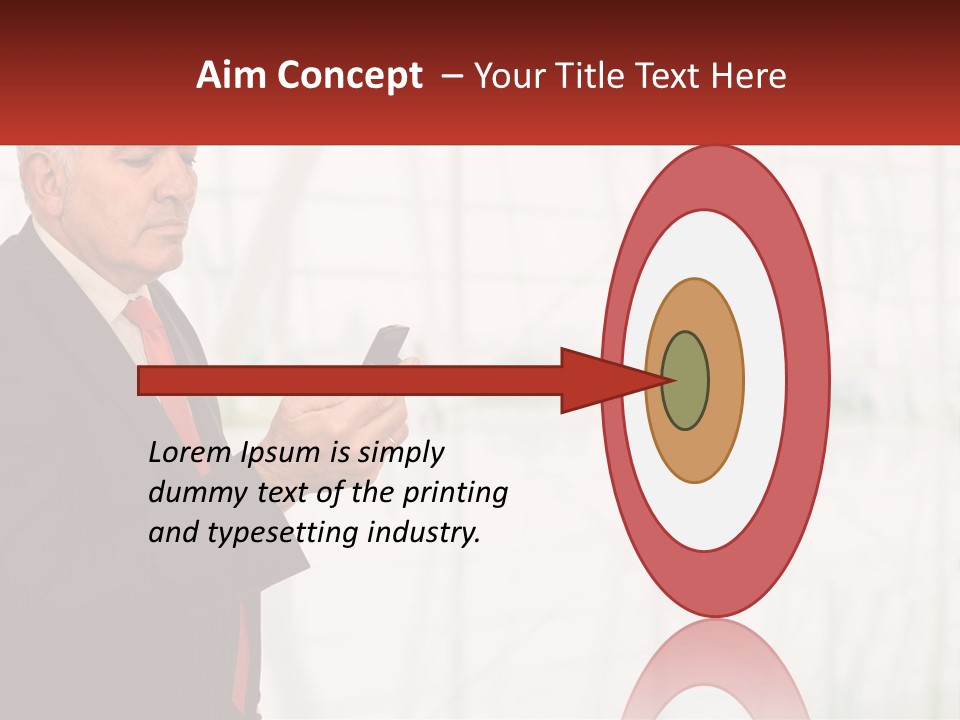 Aim Concept – Your Title Text Here

Lorem Ipsum is simply dummy text of the printing and typesetting industry.